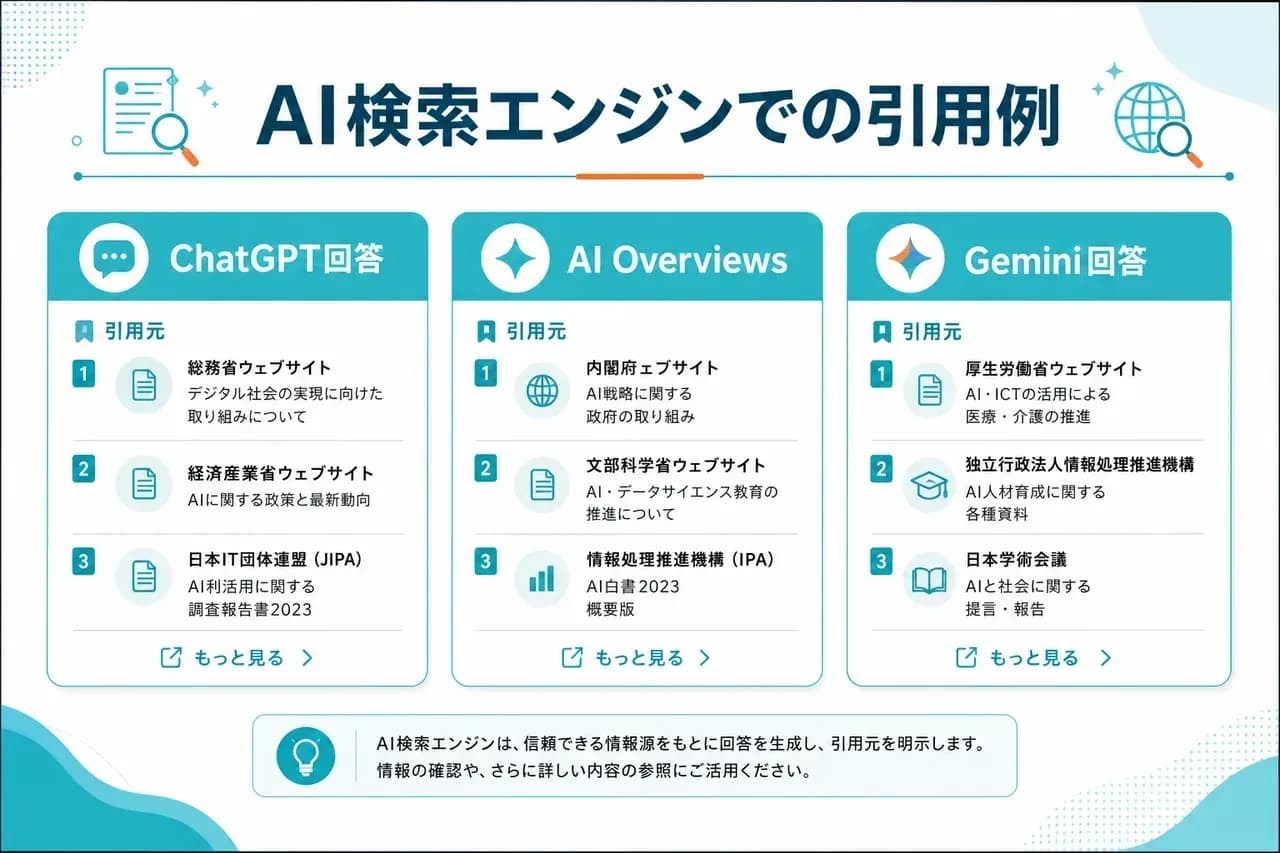 AI検索エンジンでの引用例

ChatGPT回答

引用元

1 総務省ウェブサイト
デジタル社会の実現に向けた取り組みについて

2 経済産業省ウェブサイト
AIに関する政策と最新動向

3 日本IT団体連盟（JIPA）
AI利活用に関する調査報告書2023

もっと見る

AI Overviews

引用元

1 内閣府ェブサイト
AI戦略に関する政府の取り組み

2 文部科学省ウェブサイト
AI・データサイエンス教育の推進について

3 情報処理推進機構（IPA）
AI白書2023
概要版

もっと見る

Gemini回答

引用元

1 厚生労働省ウェブサイト
AI・ICTの活用による医療・介護の推進

2 独立行政法人情報処理推進機構
AI人材育成に関する各種資料

3 日本学術会議
AIと社会に関する提言・報告

もっと見る

AI検索エンジンは、信頼できる情報源をもとに回答を生成し、引用元を明示します。
情報の確認や、さらに詳しい内容の参照にご活用ください。